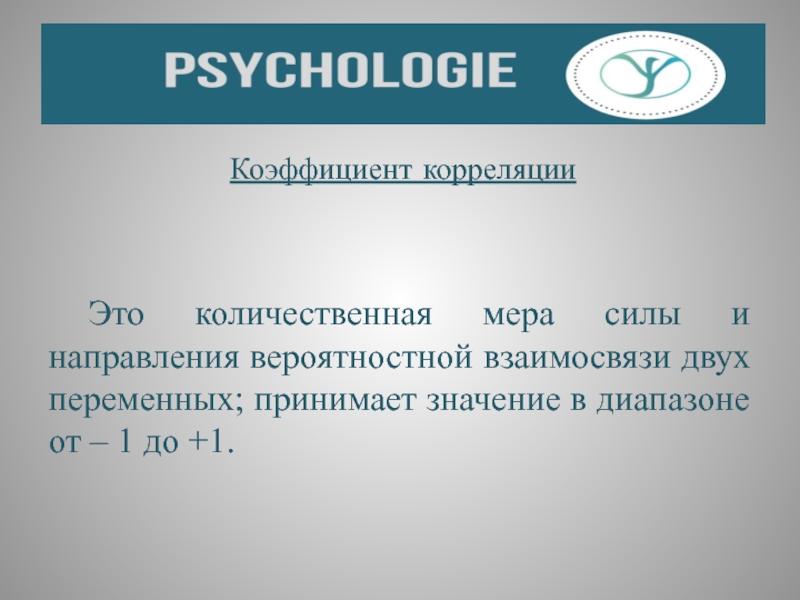 PSYCHOLOGIE

Коэффициент корреляции

Это количественная мера силы и направления вероятностной взаимосвязи двух переменных; принимает значение в диапазоне от – 1 до +1.